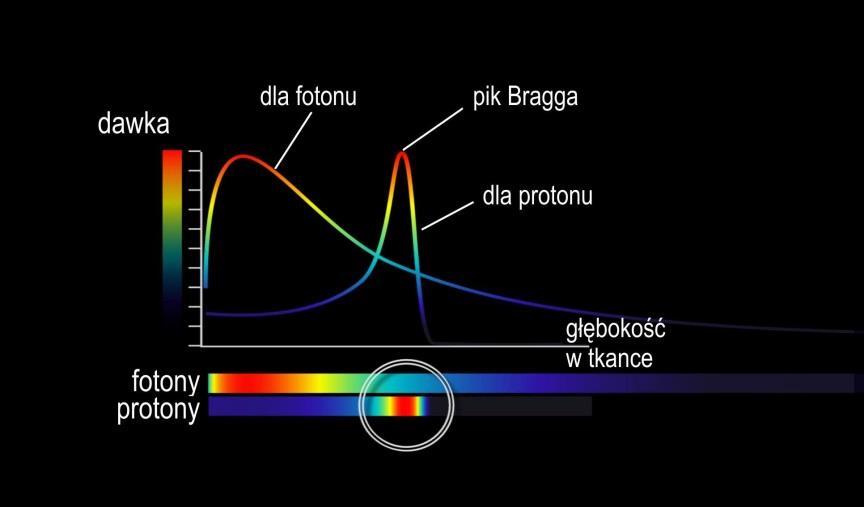 dawka

dla fotonu

pik Bragga

dla protonu

głębokość
w tkance

fotony
protony